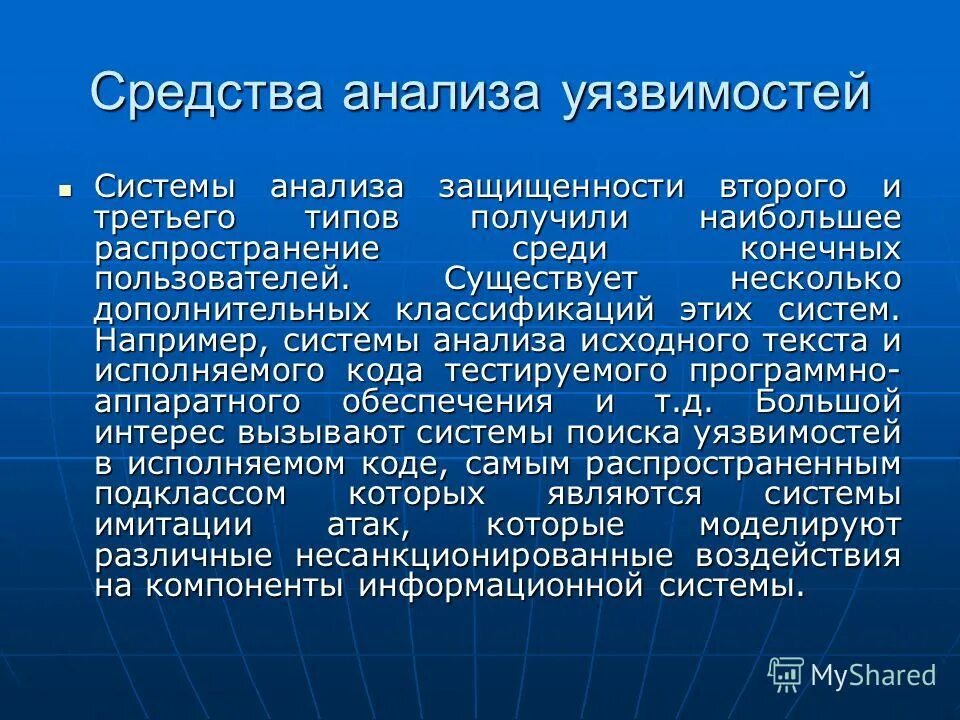 Средства анализа уязвимостей

Системы анализа защищенности второго и третьего типов получили наибольшее распространение среди конечных пользователей. Существует несколько дополнительных классификаций этих систем. Например, системы анализа исходного текста и исполняемого кода тестируемого программно-аппаратного обеспечения и т.д. Большой интерес вызывают системы поиска уязвимостей в исполняемом коде, самым распространенным подклассом которых являются системы имитации атак, которые моделируют различные несанкционированные воздействия на компоненты информационной системы.

MyShared